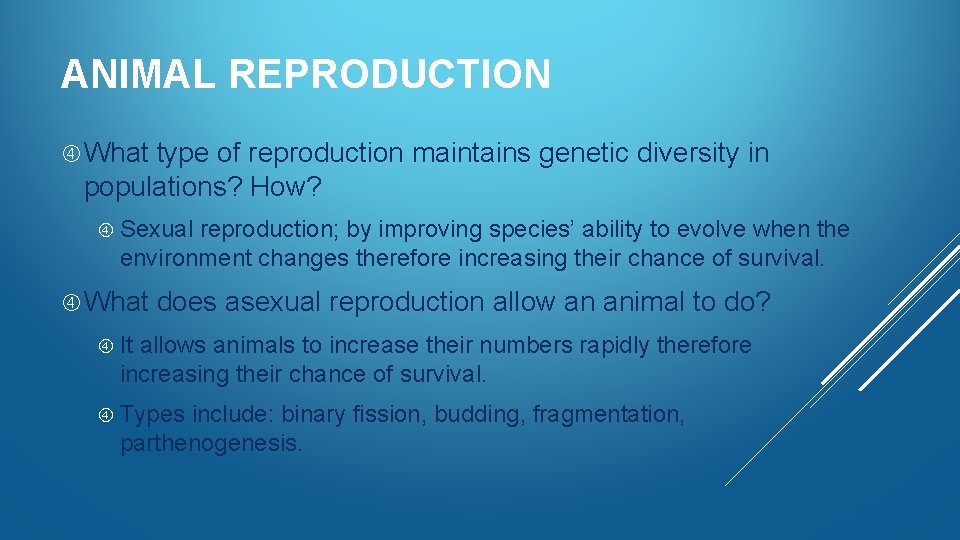 ANIMAL REPRODUCTION

What type of reproduction maintains genetic diversity in populations? How?

Sexual reproduction; by improving species' ability to evolve when the environment changes therefore increasing their chance of survival.

What does asexual reproduction allow an animal to do?

It allows animals to increase their numbers rapidly therefore increasing their chance of survival.

Types include: binary fission, budding, fragmentation, parthenogenesis.